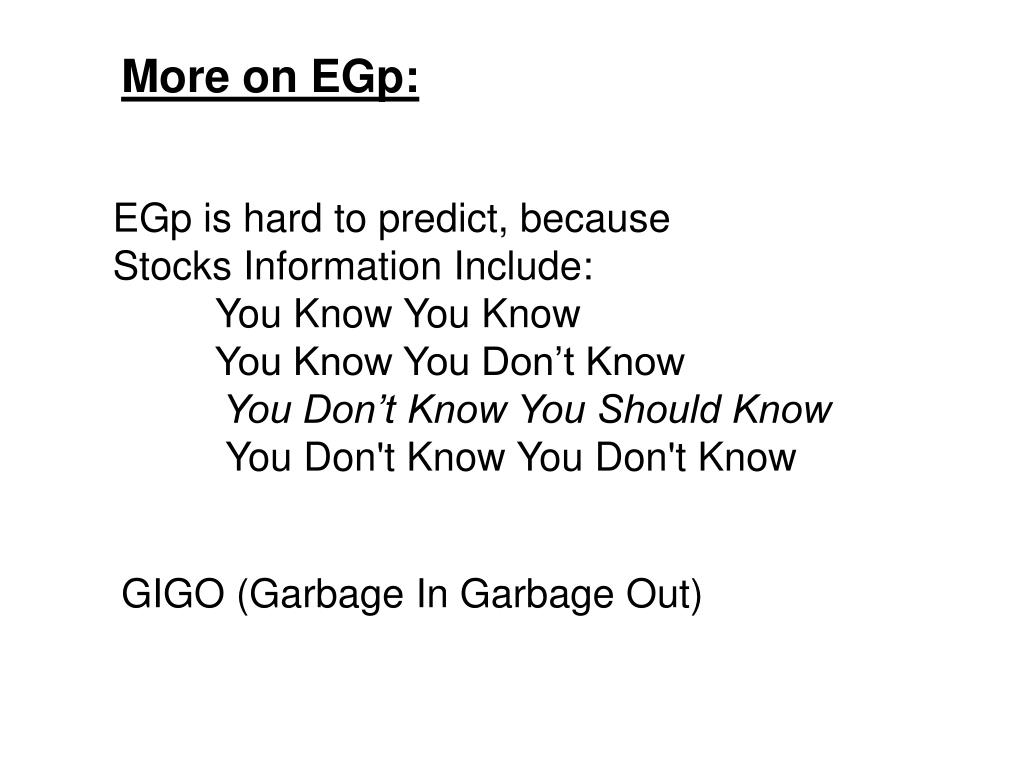 More on EGp:

EGp is hard to predict, because
Stocks Information Include:
You Know You Know
You Know You Don’t Know
You Don’t Know You Should Know
You Don't Know You Don't Know

GIGO (Garbage In Garbage Out)